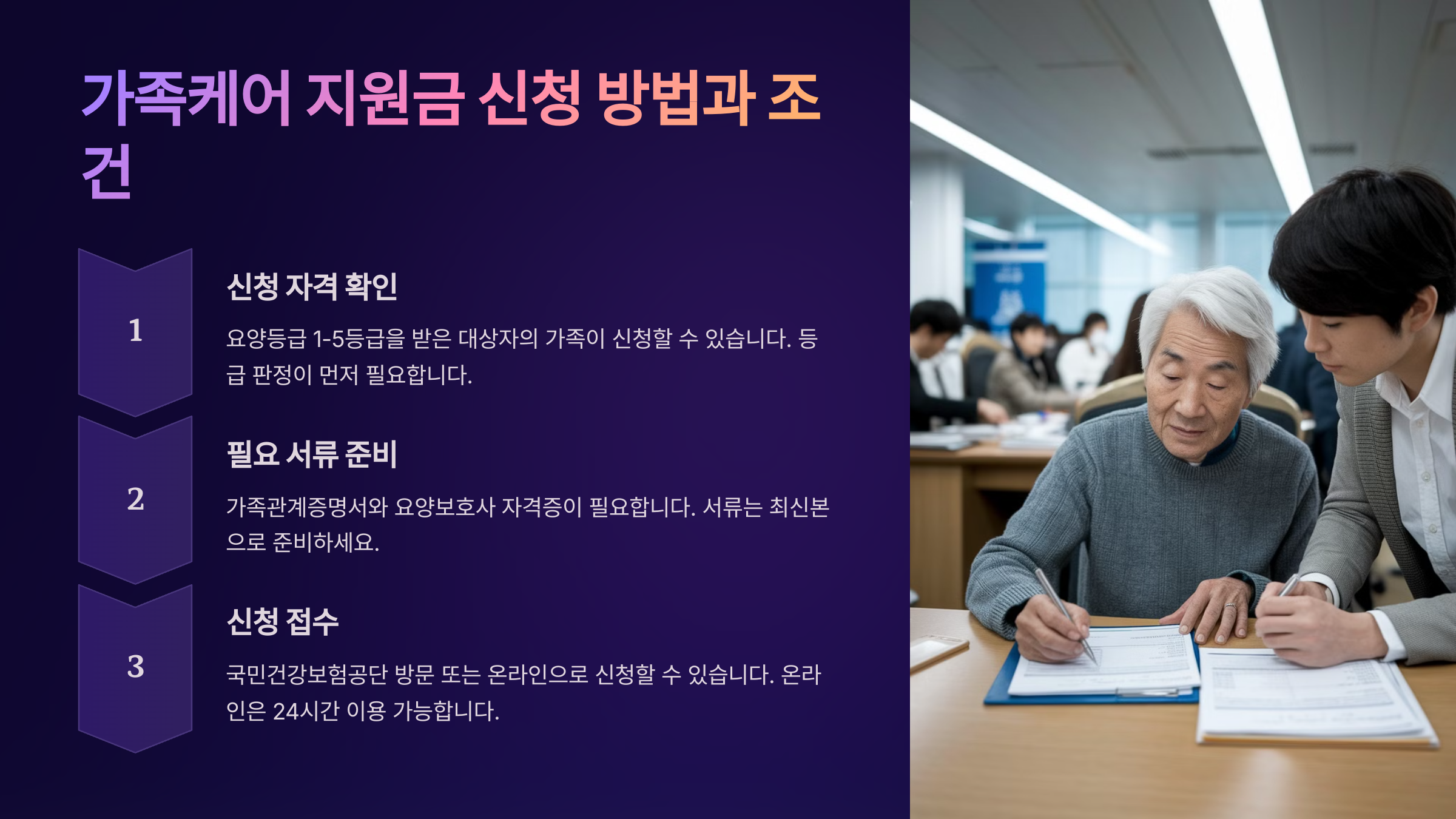 가족케어 지원금 신청 방법과 조건

1

신청 자격 확인

요양등급 1-5등급을 받은 대상자의 가족이 신청할 수 있습니다. 등급 판정이 먼저 필요합니다.

2

필요 서류 준비

가족관계증명서와 요양보호사 자격증이 필요합니다. 서류는 최신본으로 준비하세요.

3

신청 접수

국민건강보험공단 방문 또는 온라인으로 신청할 수 있습니다. 온라인은 24시간 이용 가능합니다.